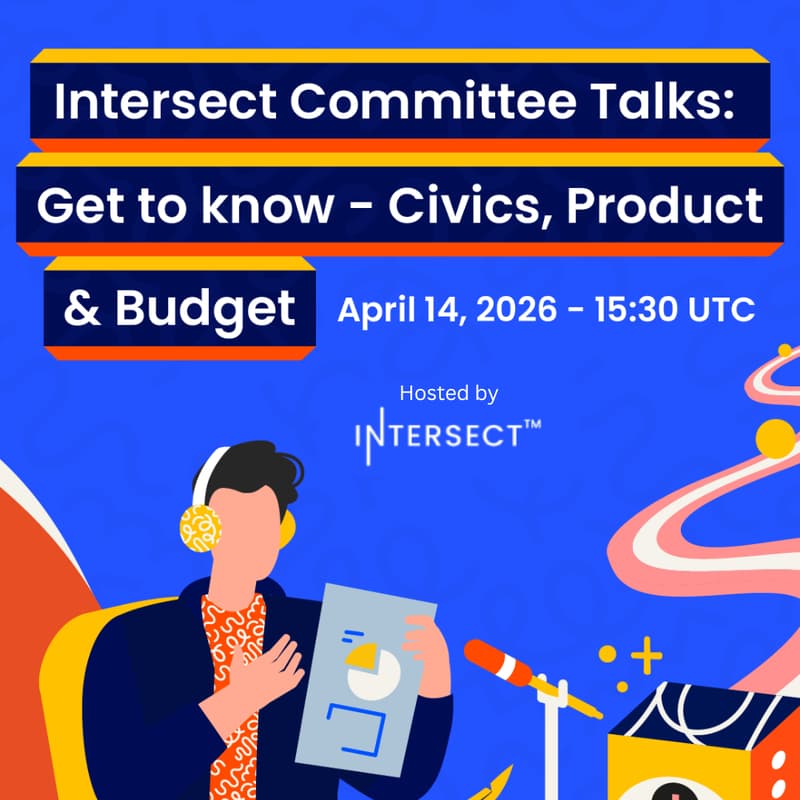 Intersect Committee Talks: Get to know - Civics, Product & Budget

April 14, 2026 - 15:30 UTC

Hosted by

INTERSECT™